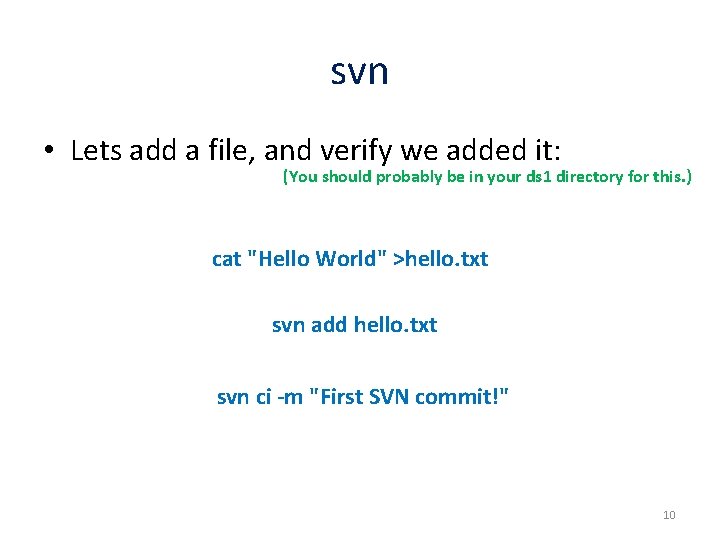 svn

• Lets add a file, and verify we added it:

(You should probably be in your ds1 directory for this.)

cat "Hello World" >hello.txt

svn add hello.txt

svn ci -m "First SVN commit!"

10